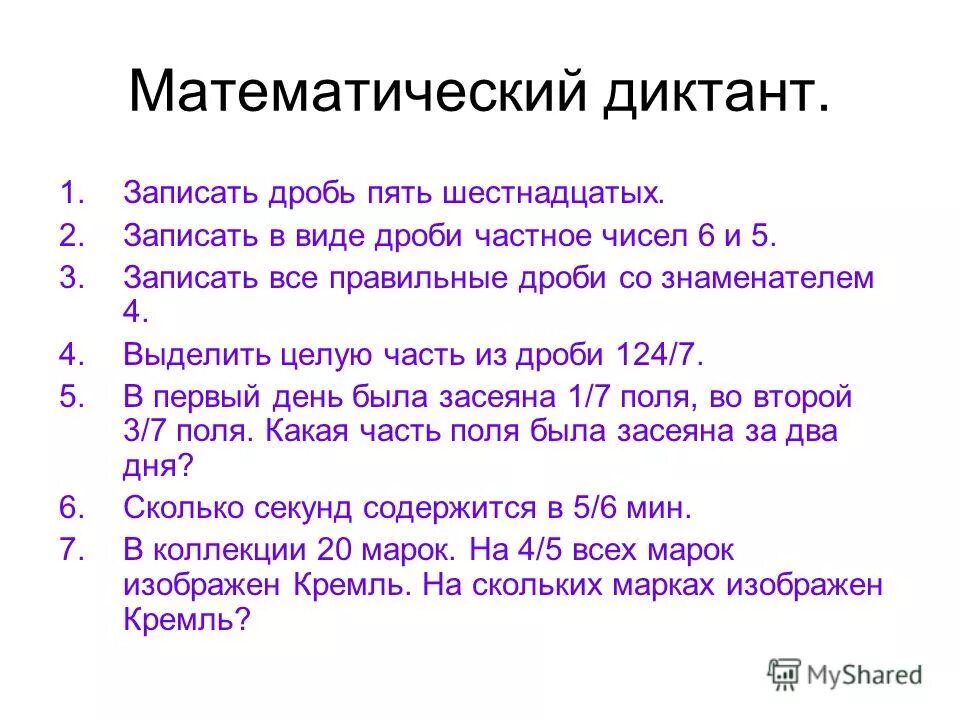 Математический диктант.

1. Записать дробь пять шестнадцатых.
2. Записать в виде дроби частное чисел 6 и 5.
3. Записать все правильные дроби со знаменателем 4.
4. Выделить целую часть из дроби 124/7.
5. В первый день была засеяна 1/7 поля, во второй 3/7 поля. Какая часть поля была засеяна за два дня?
6. Сколько секунд содержится в 5/6 мин.
7. В коллекции 20 марок. На 4/5 всех марок изображен Кремль. На скольких марках изображен Кремль?

MyShared